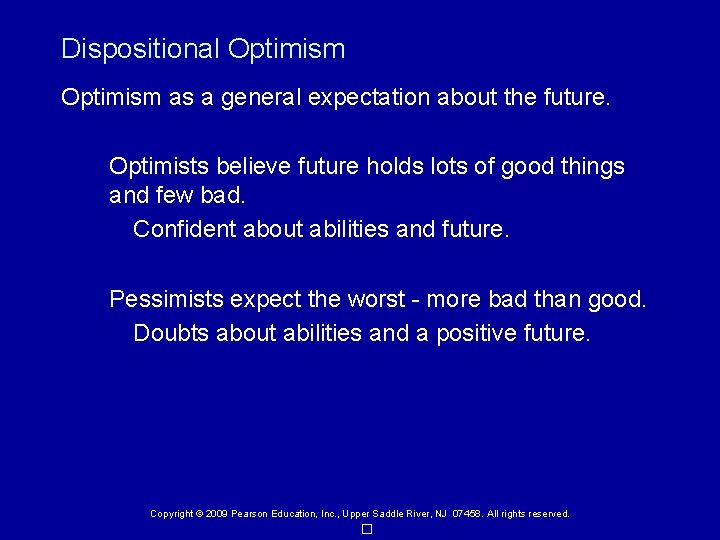 Dispositional Optimism

Optimism as a general expectation about the future.

Optimists believe future holds lots of good things and few bad.

Confident about abilities and future.

Pessimists expect the worst - more bad than good.

Doubts about abilities and a positive future.

Copyright © 2009 Pearson Education, Inc., Upper Saddle River, NJ 07458. All rights reserved.